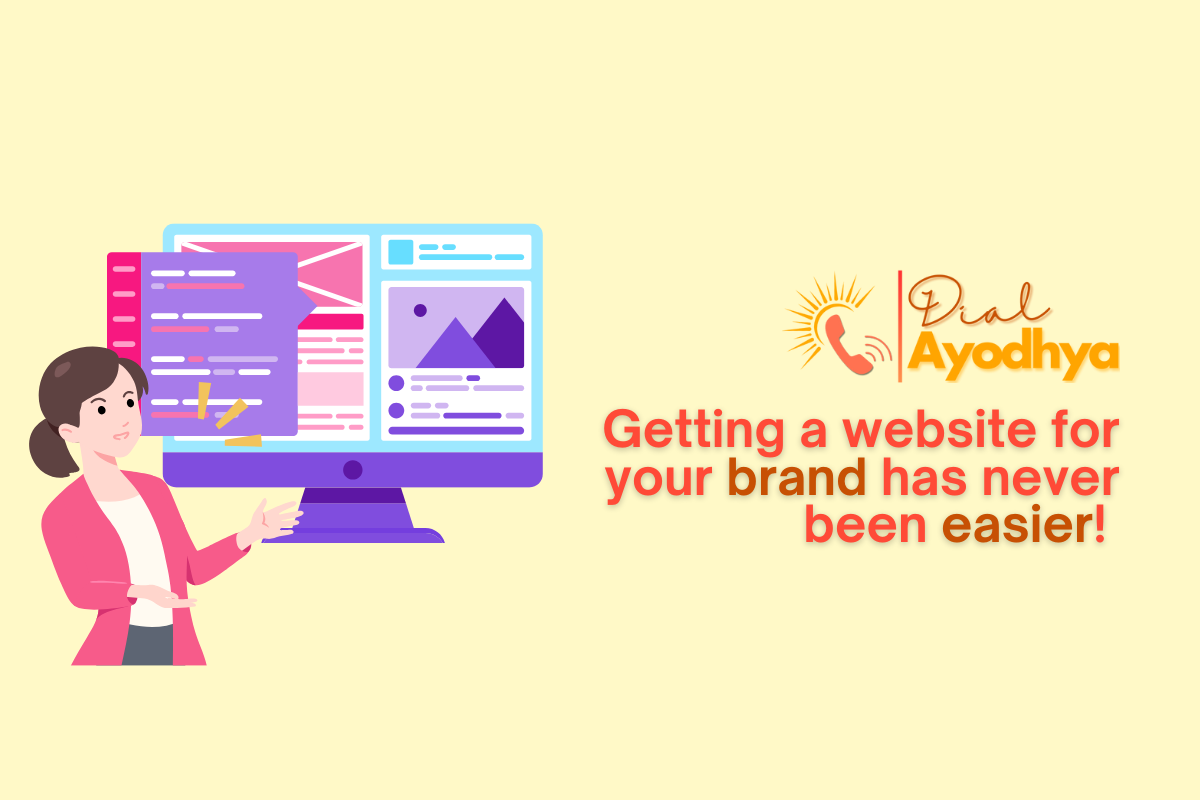 Dial Ayodhya

Getting a website for your brand has never been easier!